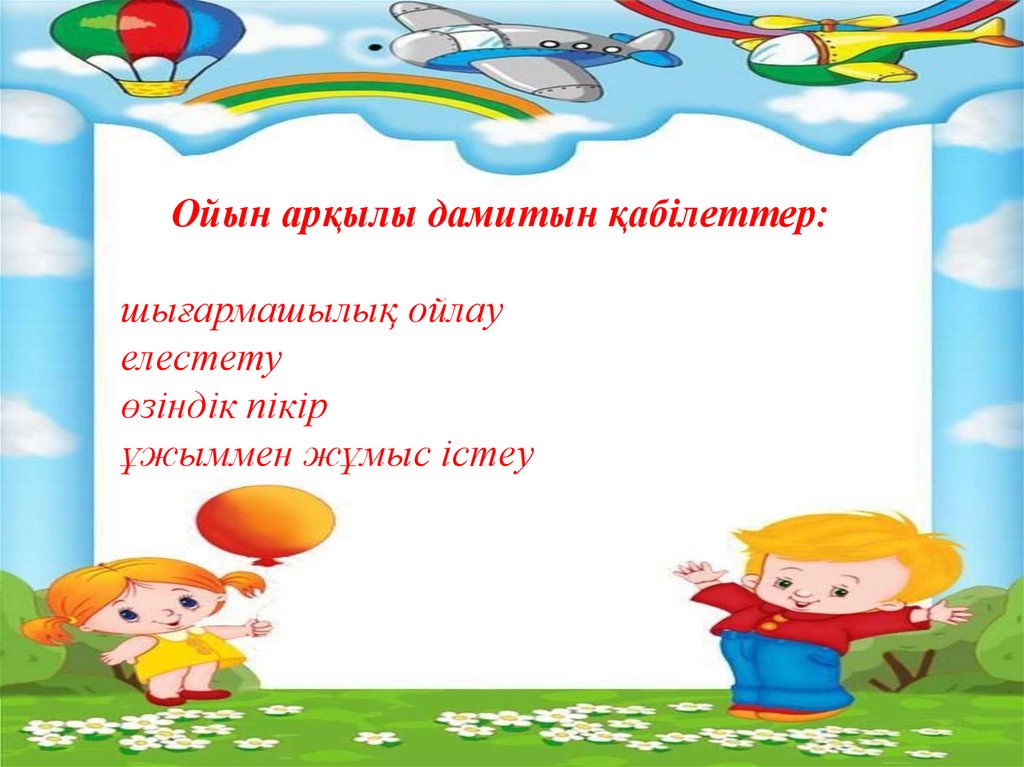 Ойын арқылы дамитын қабілеттер:

шығармашылық ойлау
елестету
өзіндік пікір
ұжыммен жұмыс істеу